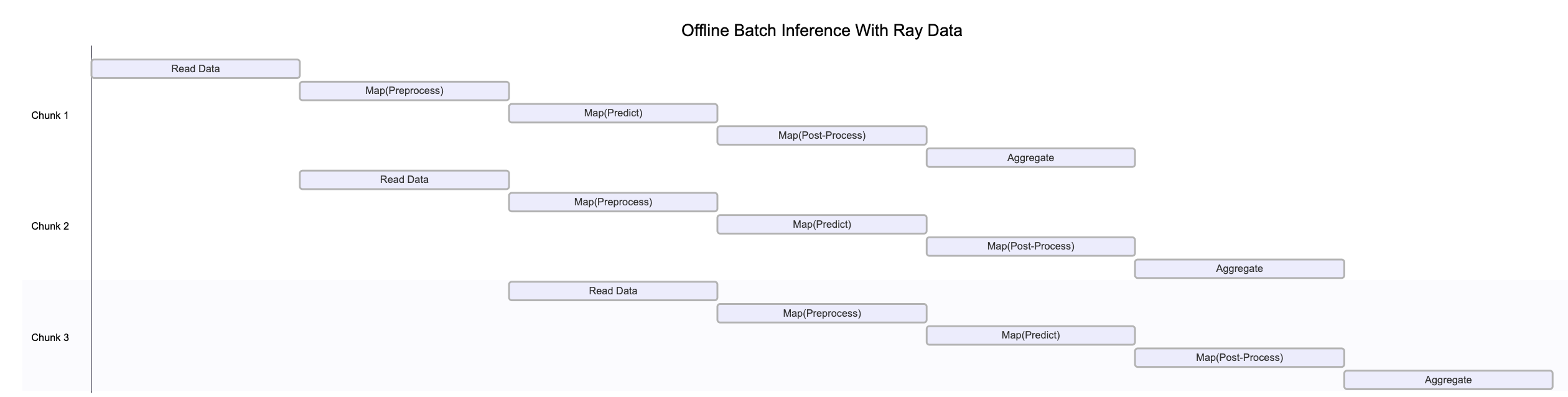 Offline Batch Inference With Ray Data

Chunk 1
Read Data
Map(Preprocess)
Map(Predict)
Map(Post-Process)
Aggregate

Chunk 2
Read Data
Map(Preprocess)
Map(Predict)
Map(Post-Process)
Aggregate

Chunk 3
Read Data
Map(Preprocess)
Map(Predict)
Map(Post-Process)
Aggregate